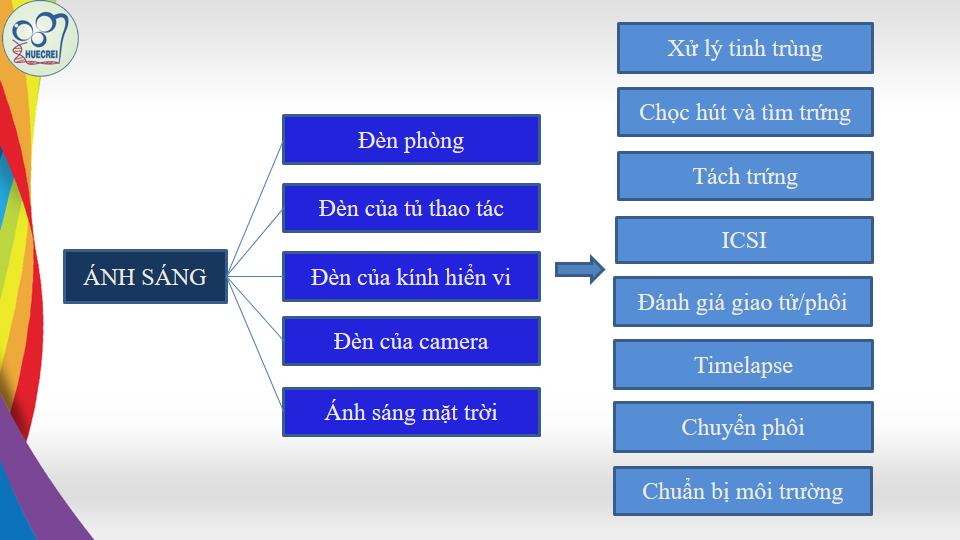 HUECREI

ÁNH SÁNG

Đèn phòng

Đèn của tủ thao tác

Đèn của kính hiển vi

Đèn của camera

Ánh sáng mặt trời

Xử lý tinh trùng

Chọc hút và tìm trứng

Tách trứng

ICSI

Đánh giá giao tử/phôi

Timelapse

Chuyển phôi

Chuẩn bị môi trường